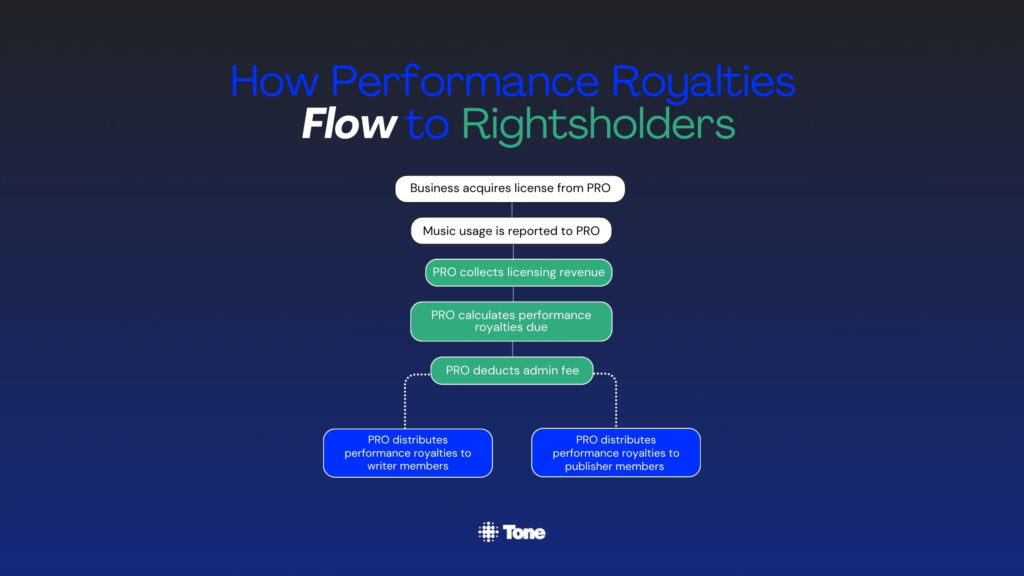 How Performance Royalties
Flow to Rightsholders

Business acquires license from PRO

Music usage is reported to PRO

PRO collects licensing revenue

PRO calculates performance royalties due

PRO deducts admin fee

PRO distributes performance royalties to writer members

PRO distributes performance royalties to publisher members

Tone